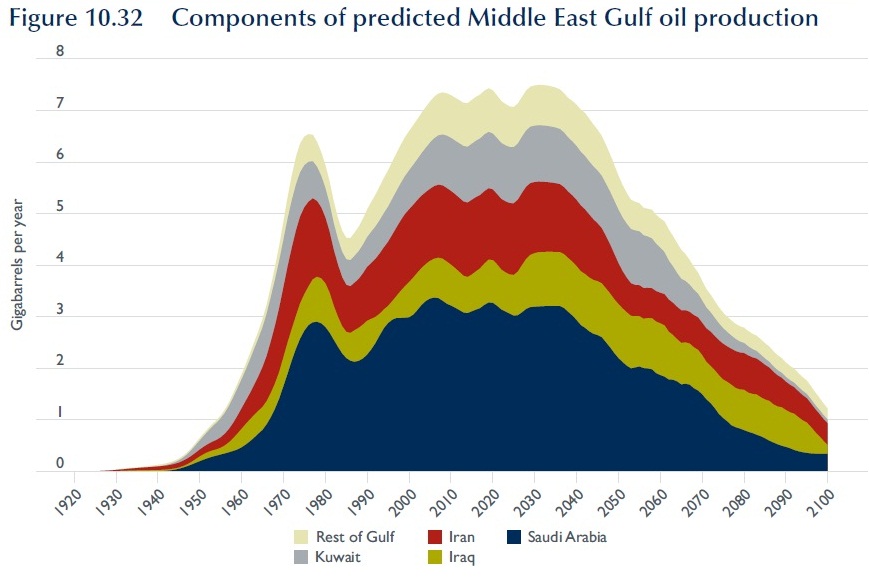 Figure 10.32 Components of predicted Middle East Gulf oil production

Gigabarrels per year

8
7
6
5
4
3
2
1
0

1920 1930 1940 1950 1960 1970 1980 1990 2000 2010 2020 2030 2040 2050 2060 2070 2080 2090 2100

Rest of Gulf
Kuwait
Iran
Iraq
Saudi Arabia